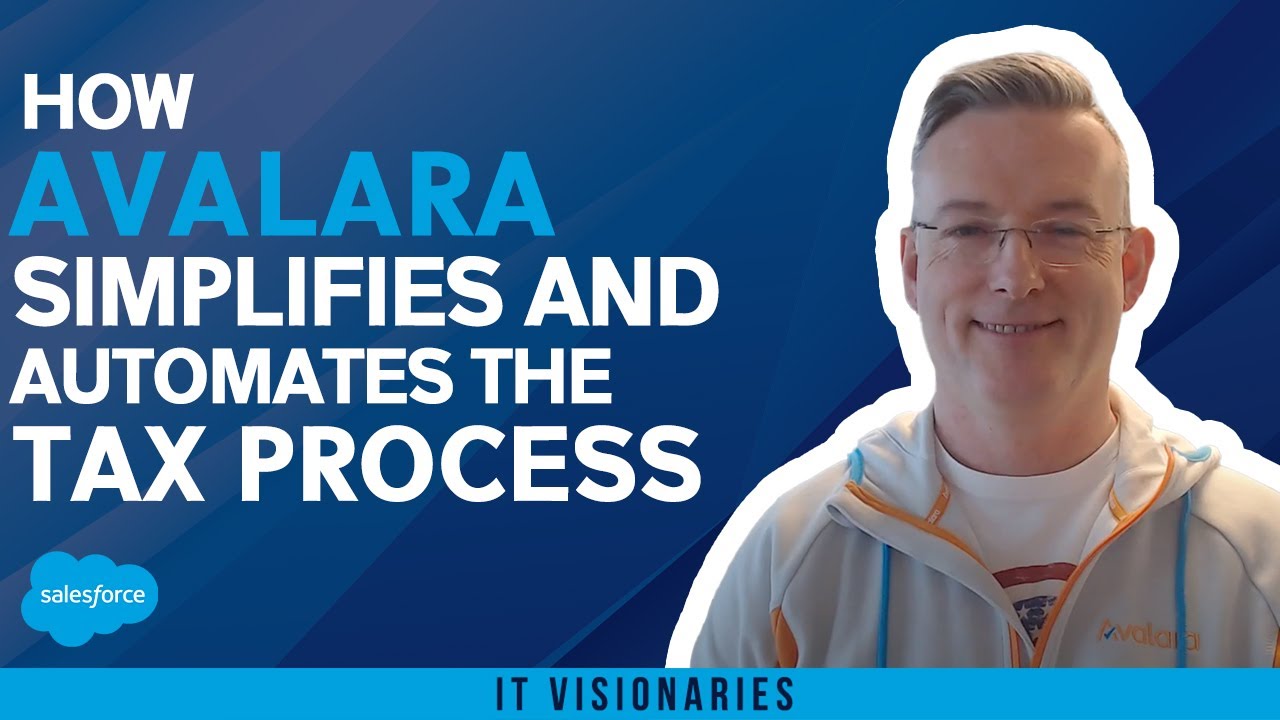 HOW AVALARA SIMPLIFIES AND AUTOMATES THE TAX PROCESS

salesforce

Avalara

IT VISIONARIES